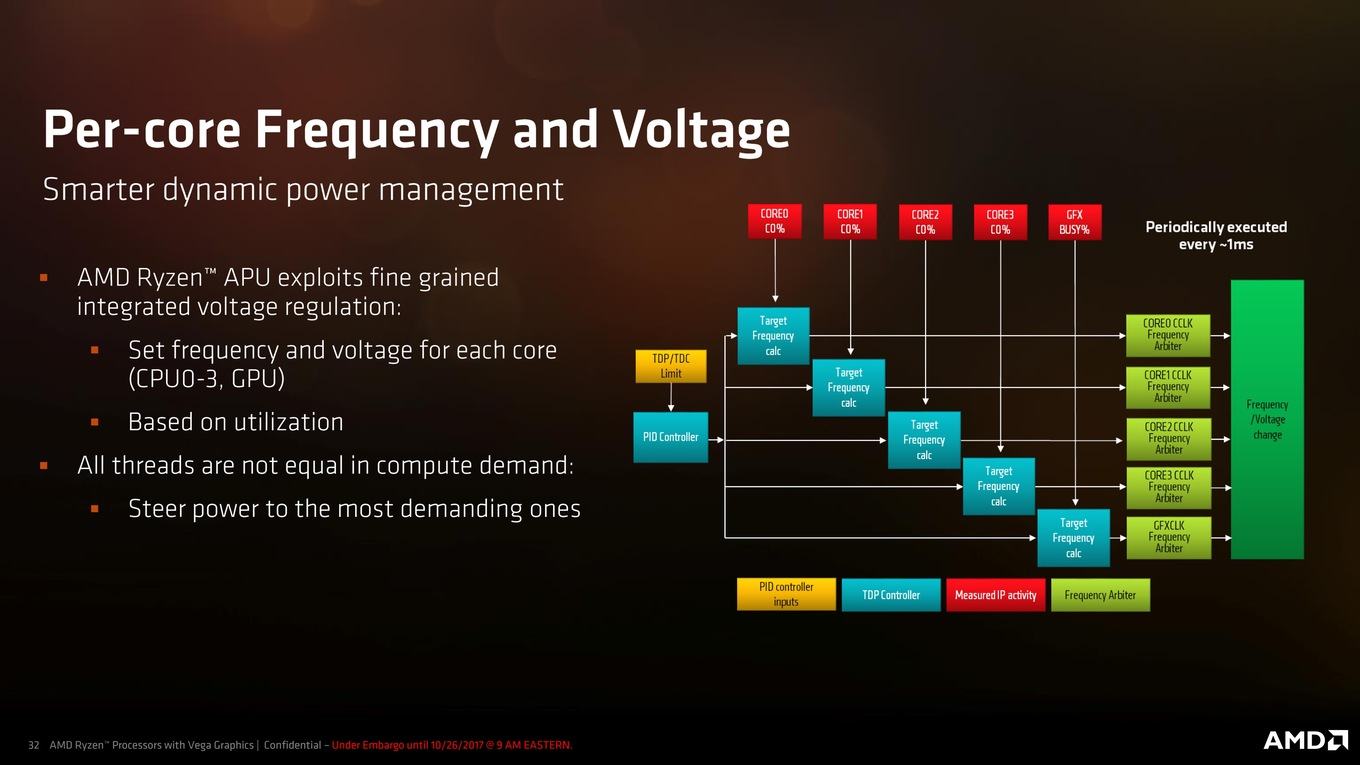 Per-core Frequency and Voltage

Smarter dynamic power management

▪ AMD Ryzen™ APU exploits fine grained integrated voltage regulation:

▪ Set frequency and voltage for each core (CPU0-3, GPU)

▪ Based on utilization

▪ All threads are not equal in compute demand:

▪ Steer power to the most demanding ones

CORE0 C0%

CORE1 C0%

CORE2 C0%

CORE3 C0%

GFX BUSY%

Periodically executed every ~1ms

TDP/TDC Limit

PID Controller

Target Frequency calc

Target Frequency calc

Target Frequency calc

Target Frequency calc

Target Frequency calc

CORE0 CCLK Frequency Arbiter

CORE1 CCLK Frequency Arbiter

CORE2 CCLK Frequency Arbiter

CORE3 CCLK Frequency Arbiter

GFXCLK Frequency Arbiter

Frequency /Voltage change

PID controller inputs

TDP Controller

Measured IP activity

Frequency Arbiter

32 AMD Ryzen™ Processors with Vega Graphics | Confidential – Under Embargo until 10/26/2017 @ 9 AM EASTERN.

AMD